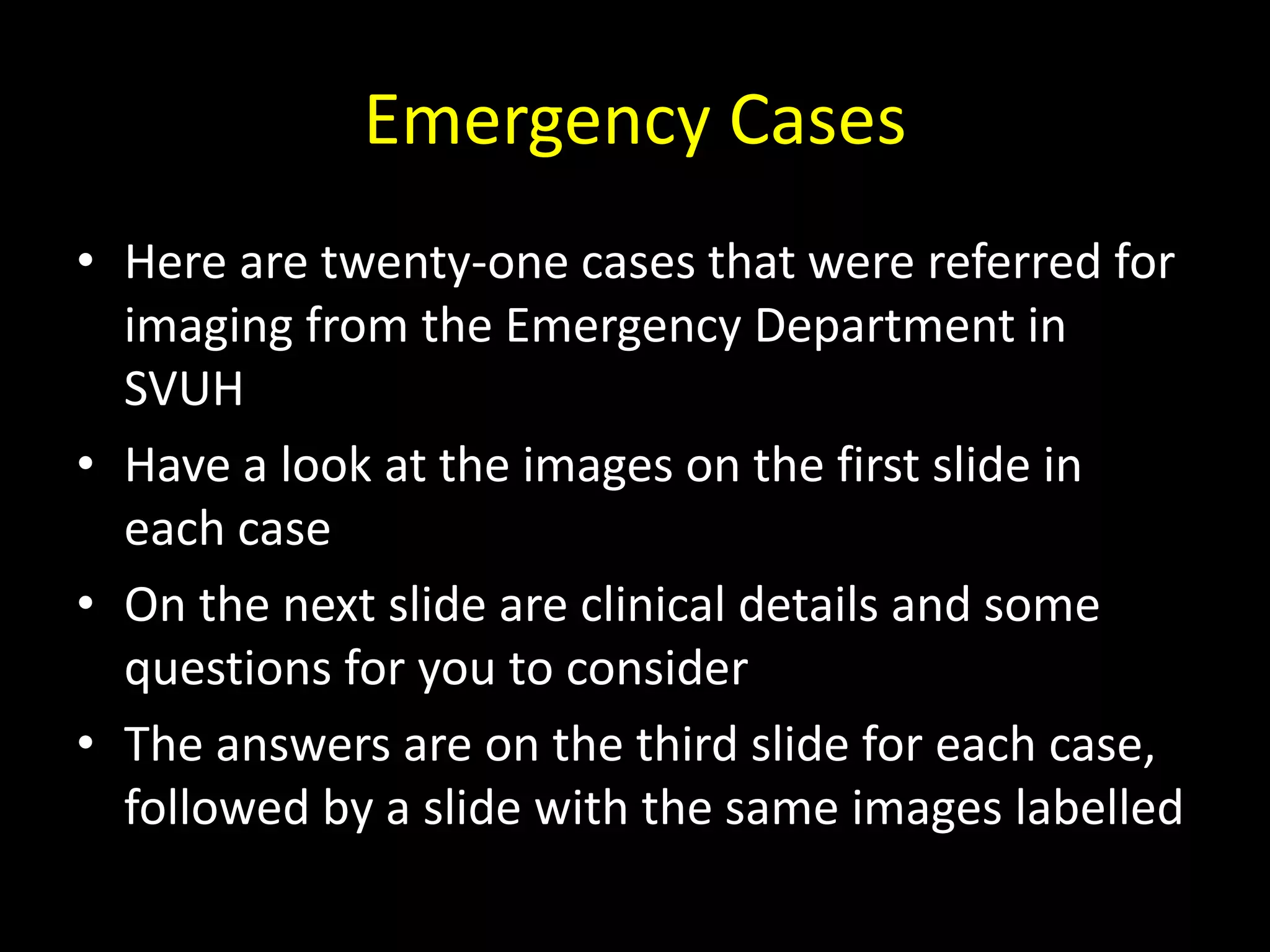 Emergency Cases

• Here are twenty-one cases that were referred for imaging from the Emergency Department in SVUH

• Have a look at the images on the first slide in each case

• On the next slide are clinical details and some questions for you to consider

• The answers are on the third slide for each case, followed by a slide with the same images labelled